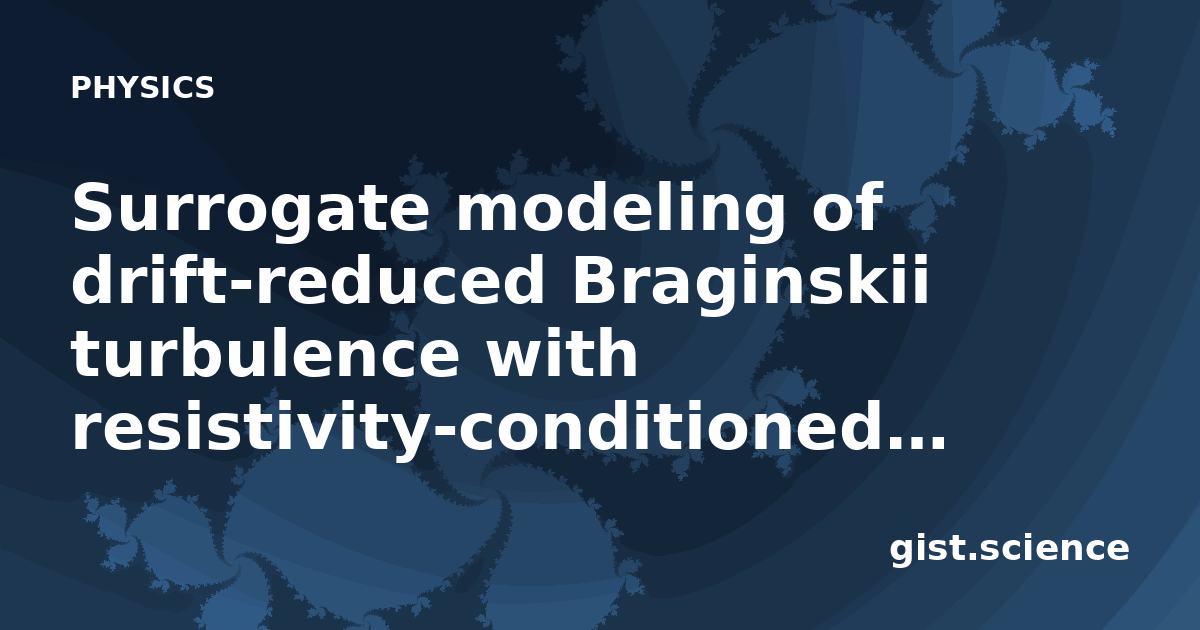 PHYSICS

Surrogate modeling of drift-reduced Braginskii turbulence with resistivity-conditioned...

gist.science